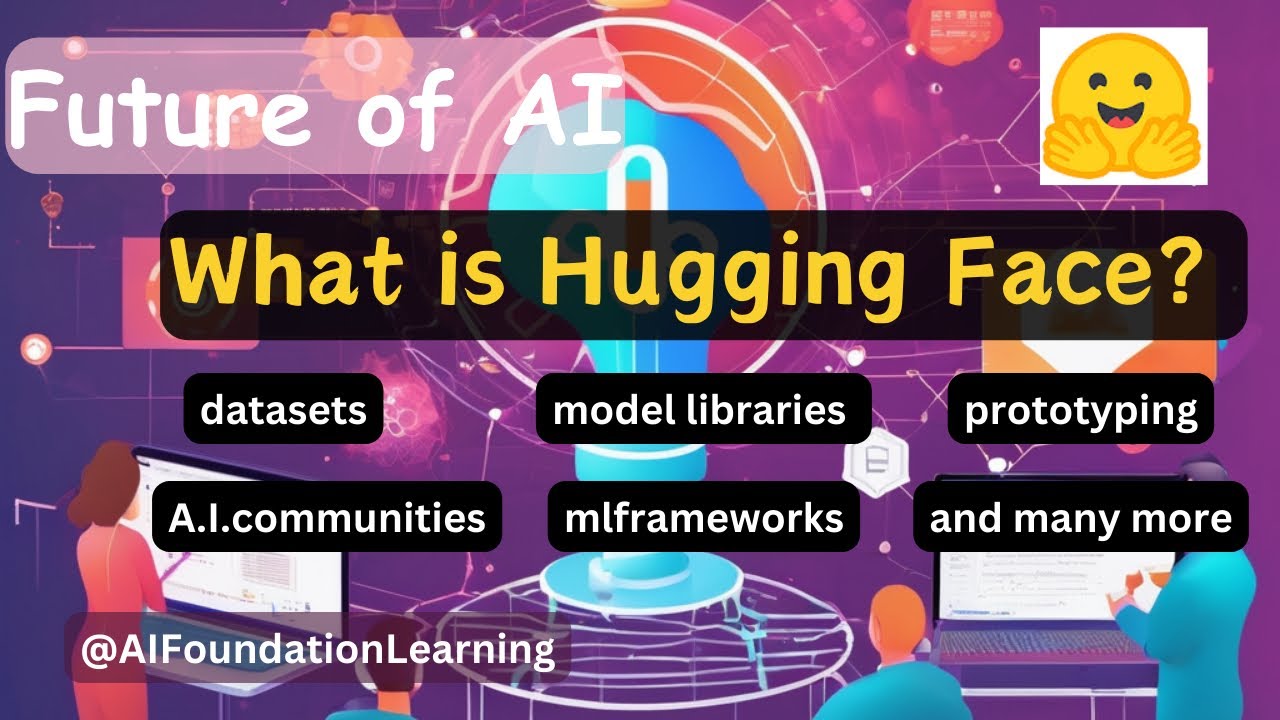 Future of AI

What is Hugging Face?

datasets

model libraries

prototyping

A.I.communities

mlframeworks

and many more

@AIFoundationLearning